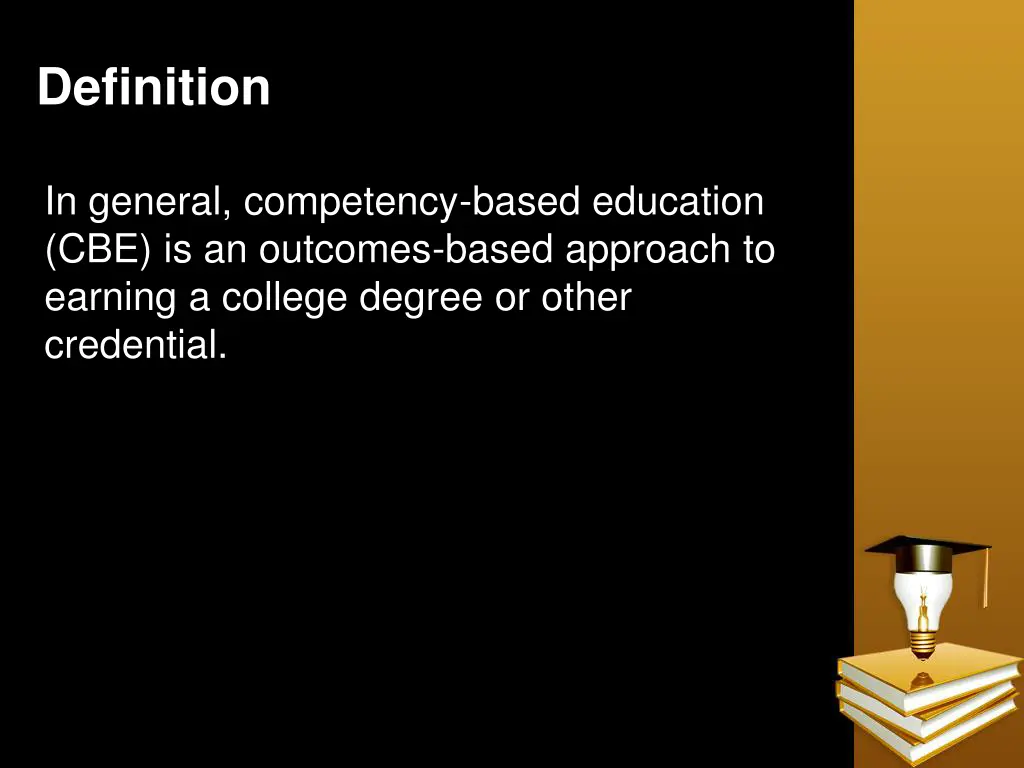 Definition

In general, competency-based education (CBE) is an outcomes-based approach to earning a college degree or other credential.